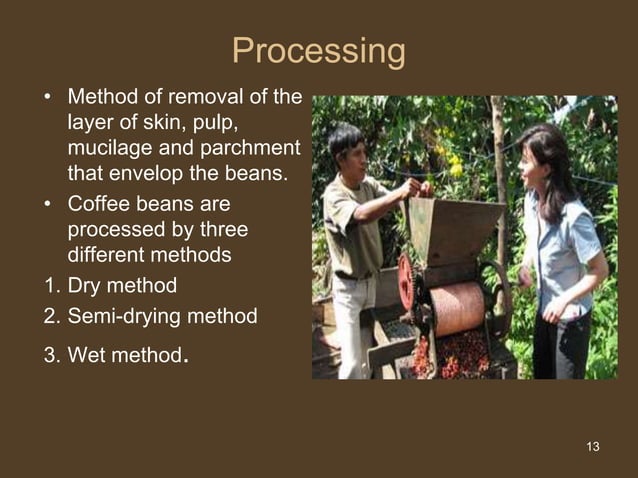 Processing

• Method of removal of the layer of skin, pulp, mucilage and parchment that envelop the beans.
• Coffee beans are processed by three different methods
1. Dry method
2. Semi-drying method
3. Wet method.

13